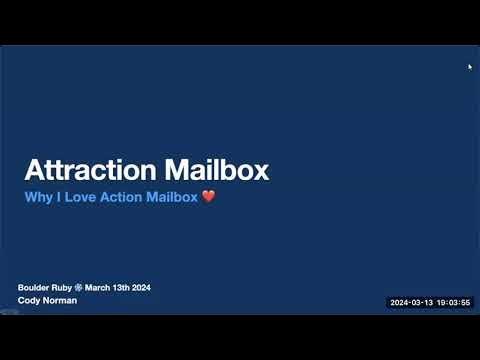 Attraction Mailbox

Why I Love Action Mailbox ❤️

Boulder Ruby ❄ March 13th 2024
Cody Norman

2024-03-13 19:03:55